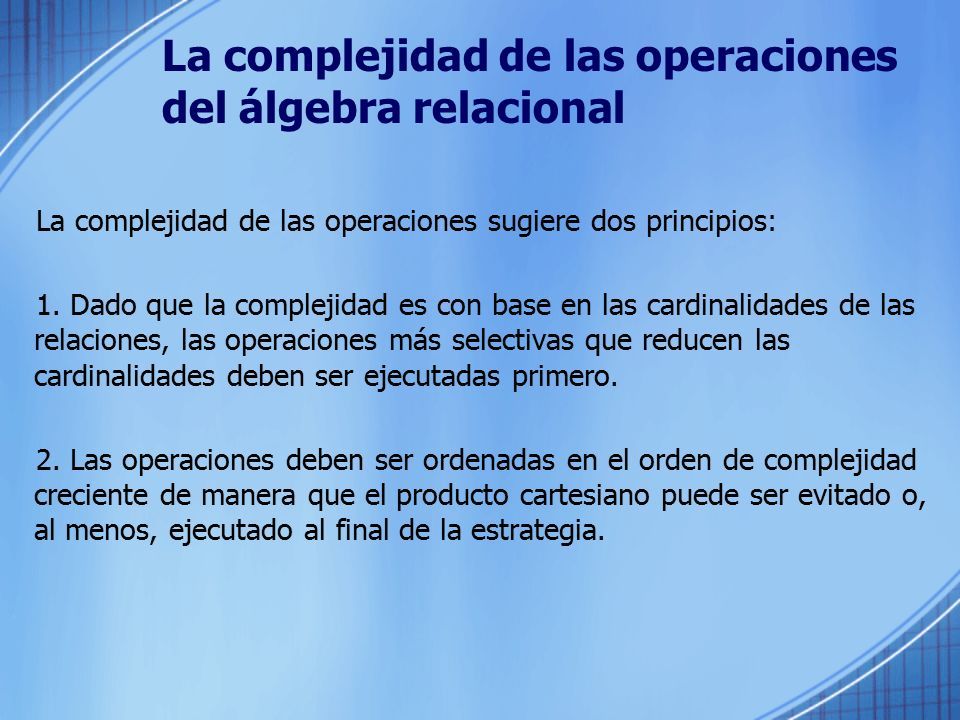 La complejidad de las operaciones del álgebra relacional

La complejidad de las operaciones sugiere dos principios:

1. Dado que la complejidad es con base en las cardinalidades de las relaciones, las operaciones más selectivas que reducen las cardinalidades deben ser ejecutadas primero.

2. Las operaciones deben ser ordenadas en el orden de complejidad creciente de manera que el producto cartesiano puede ser evitado o, al menos, ejecutado al final de la estrategia.